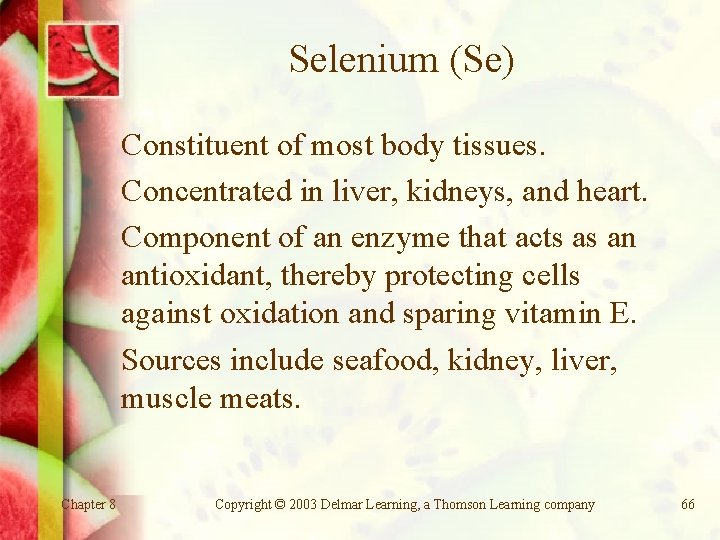 Selenium (Se)

Constituent of most body tissues.

Concentrated in liver, kidneys, and heart.

Component of an enzyme that acts as an antioxidant, thereby protecting cells against oxidation and sparing vitamin E.

Sources include seafood, kidney, liver, muscle meats.

Chapter 8

Copyright © 2003 Delmar Learning, a Thomson Learning company

66